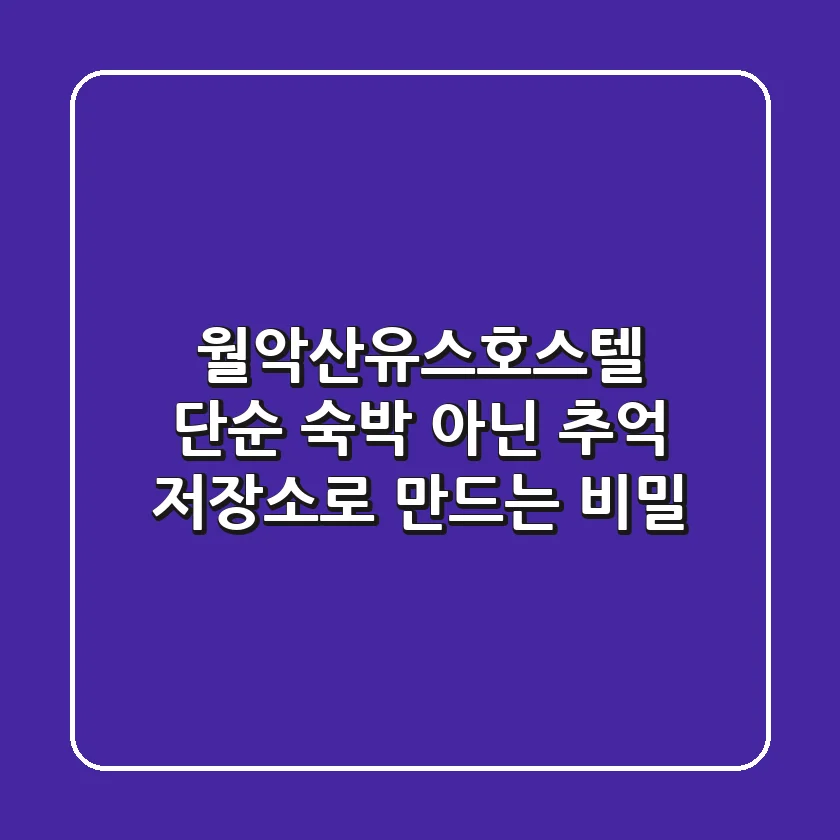 월악산유스호스텔
단순 숙박 아닌 추억
저장소로 만드는 비밀